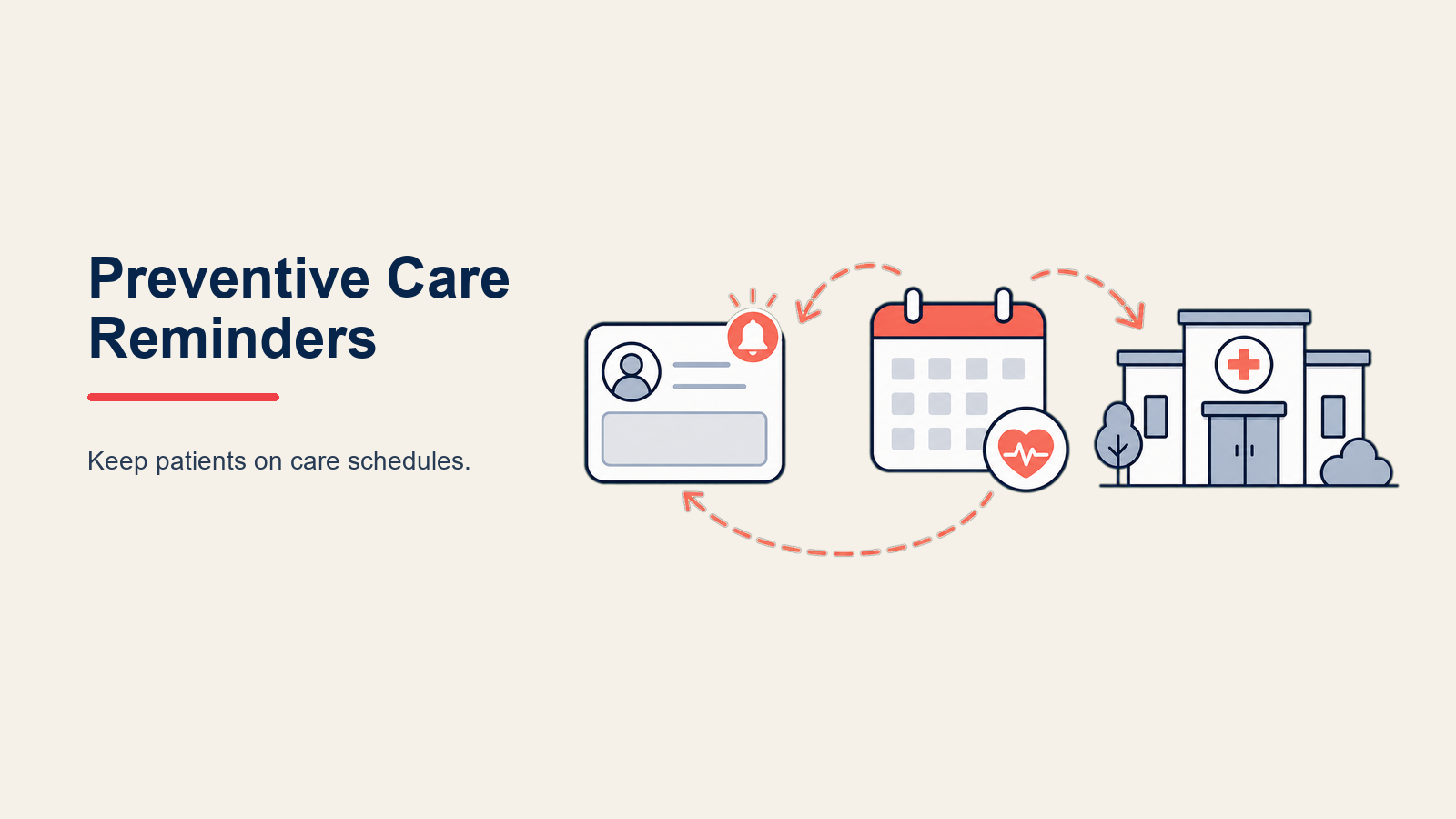 Preventive Care Reminders

Keep patients on care schedules.